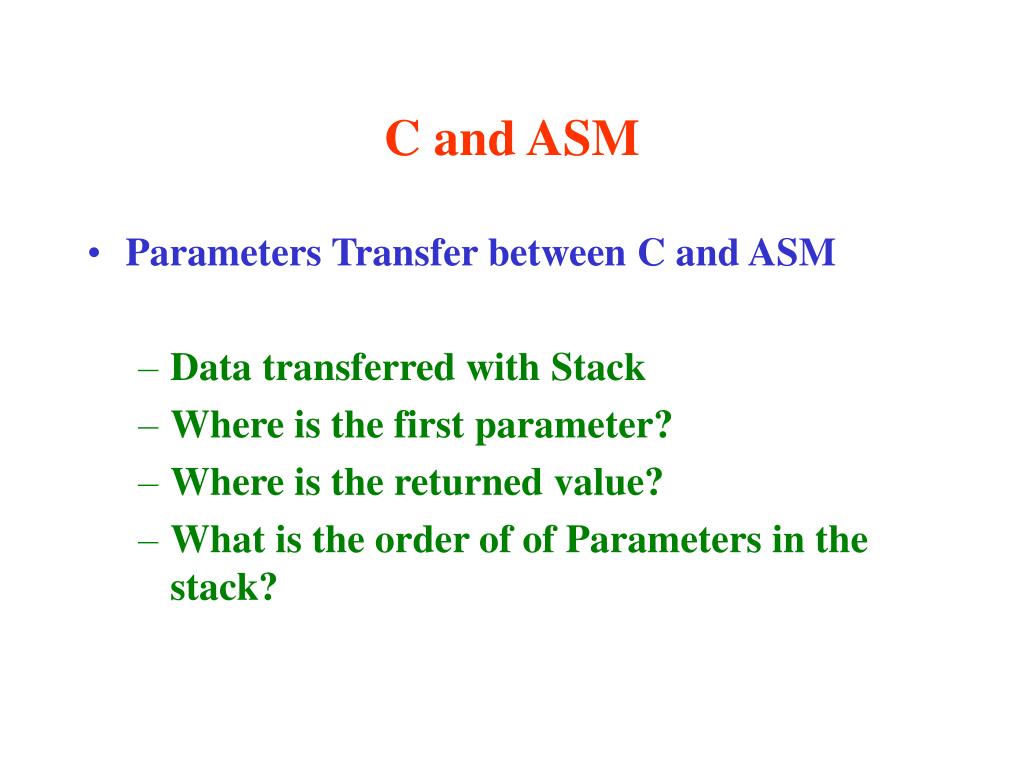 C and ASM

• Parameters Transfer between C and ASM

– Data transferred with Stack
– Where is the first parameter?
– Where is the returned value?
– What is the order of of Parameters in the stack?